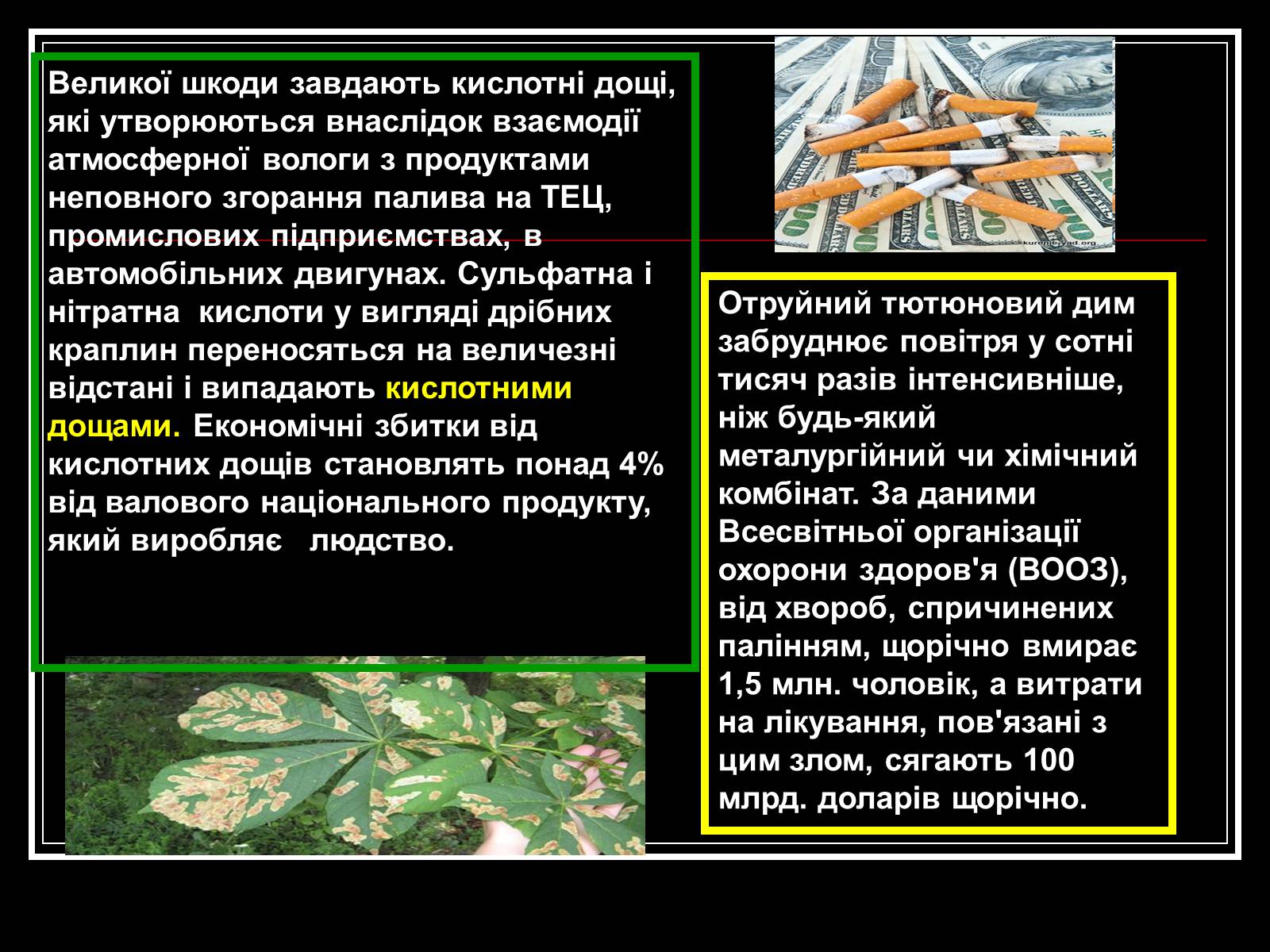 Великої шкоди завдають кислотні дощі, які утворюються внаслідок взаємодії атмосферної вологи з продуктами неповного згорання палива на ТЕЦ, промислових підприємствах, в автомобільних двигунах. Сульфатна і нітратна кислоти у вигляді дрібних краплин переносяться на величезні відстані і випадають кислотними дощами. Економічні збитки від кислотних дощів становлять понад 4% від валового національного продукту, який виробляє людство.

Отруйний тютюновий дим забруднює повітря у сотні тисяч разів інтенсивніше, ніж будь-який металургійний чи хімічний комбінат. За даними Всесвітньої організації охорони здоров'я (ВООЗ), від хвороб, спричинених палінням, щорічно вмирає 1,5 млн. чоловік, а витрати на лікування, пов'язані з цим злом, сягають 100 млрд. доларів щорічно.